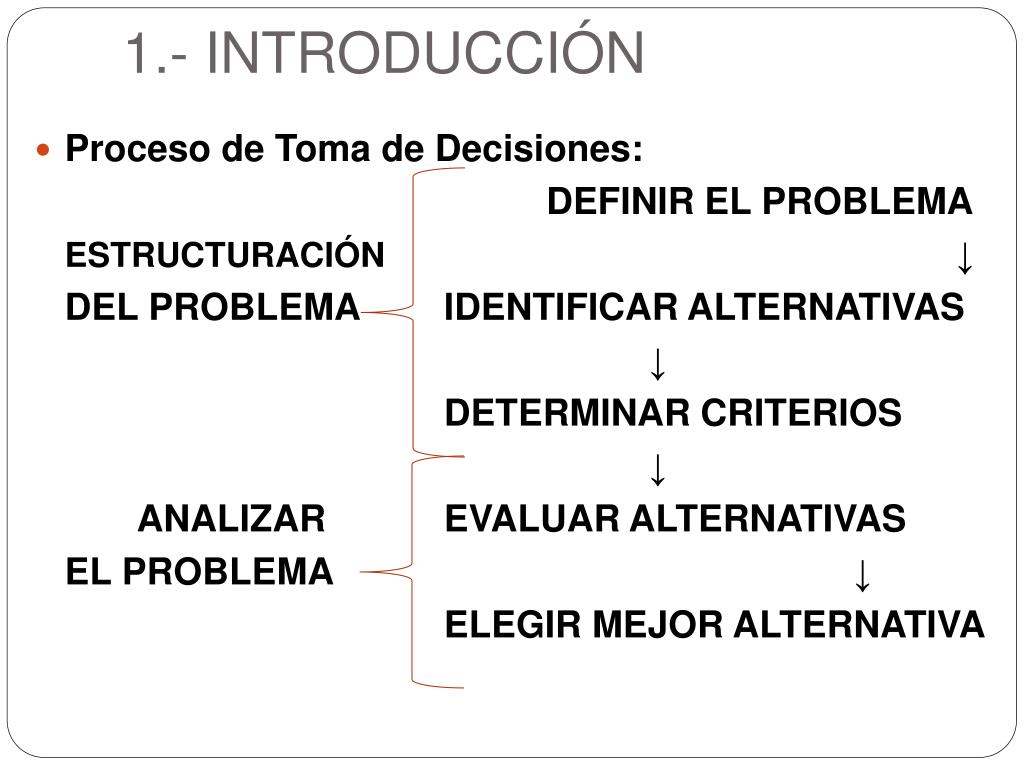 1.- INTRODUCCIÓN

Proceso de Toma de Decisiones:

DEFINIR EL PROBLEMA

ESTRUCTURACIÓN

↓

DEL PROBLEMA

IDENTIFICAR ALTERNATIVAS

↓

DETERMINAR CRITERIOS

↓

ANALIZAR

EVALUAR ALTERNATIVAS

EL PROBLEMA

↓

ELEGIR MEJOR ALTERNATIVA